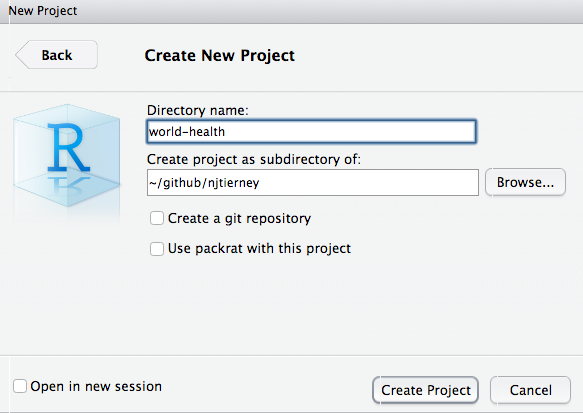 New Project

Back

Create New Project

R

Directory name:

world-health

Create project as subdirectory of:

~/github/njtierney

Browse...

Create a git repository

Use packrat with this project

Open in new session

Create Project

Cancel